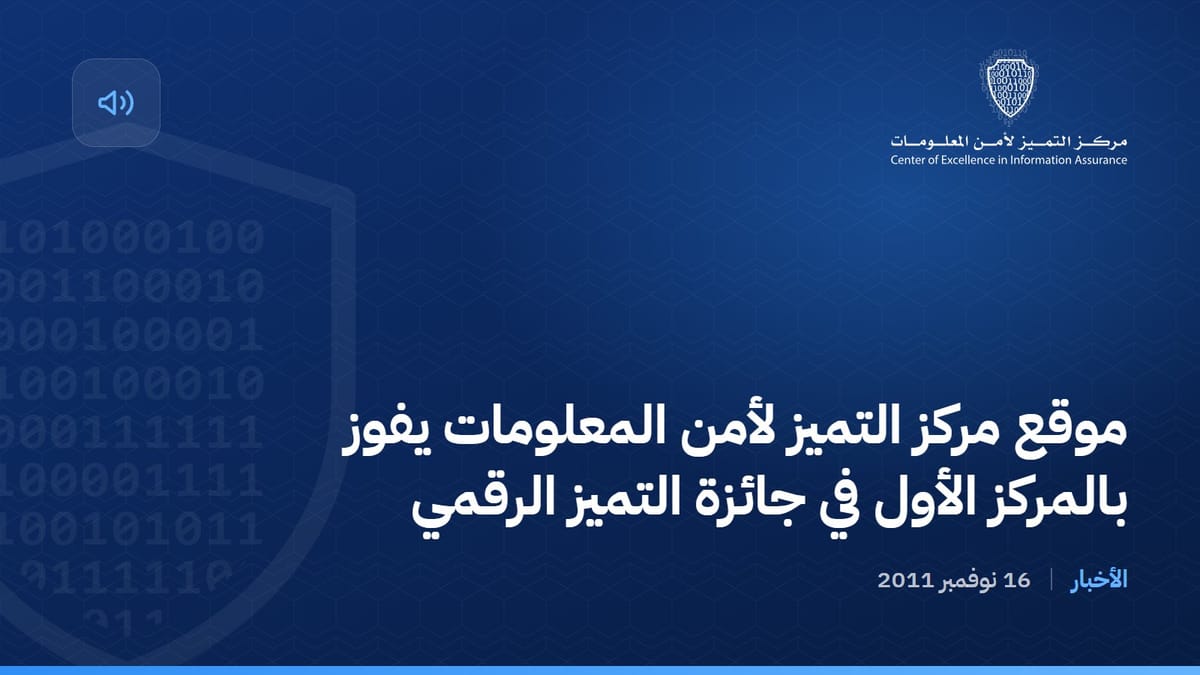 مركز التميز لأمن المعلومات
Center of Excellence in Information Assurance

101000100
001100010
000100001
100100010
000111111
100001111
100101011
0111110
011

موقع مركز التميز لأمن المعلومات يفوز بالمركز الأول في جائزة التميز الرقمي

الأخبار | 16 نوفمبر 2011